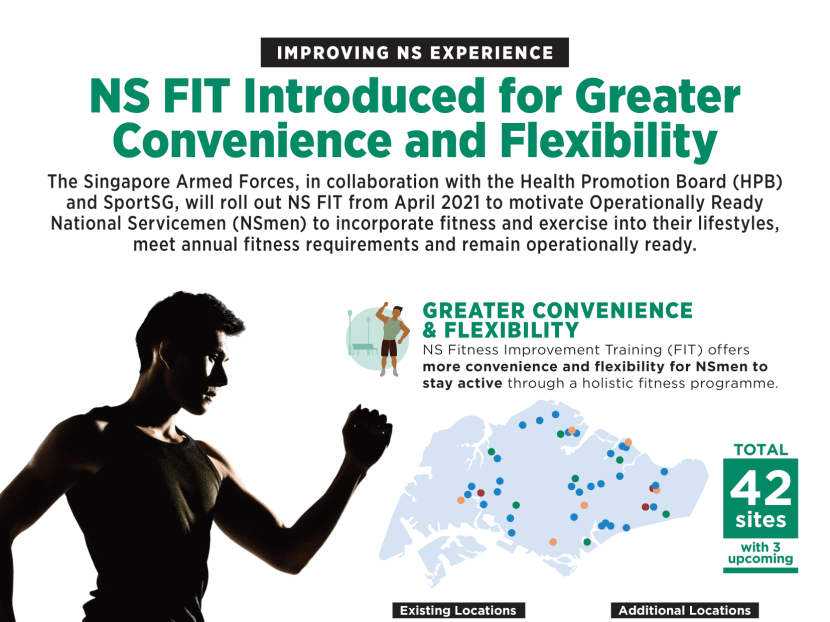 IMPROVING NS EXPERIENCE

NS FIT Introduced for Greater Convenience and Flexibility

The Singapore Armed Forces, in collaboration with the Health Promotion Board (HPB) and SportSG, will roll out NS FIT from April 2021 to motivate Operationally Ready National Servicemen (NSmen) to incorporate fitness and exercise into their lifestyles, meet annual fitness requirements and remain operationally ready.

GREATER CONVENIENCE & FLEXIBILITY

NS Fitness Improvement Training (FIT) offers more convenience and flexibility for NSmen to stay active through a holistic fitness programme.

TOTAL
42
sites
with 3 upcoming

Existing Locations

Additional Locations